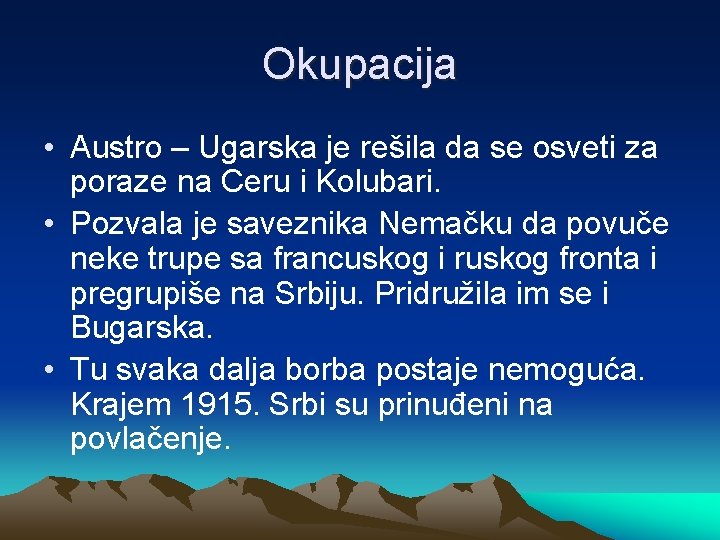 Okupacija

• Austro – Ugarska je rešila da se osveti za poraze na Ceru i Kolubari.

• Pozvala je saveznika Nemačku da povuče neke trupe sa francuskog i ruskog fronta i pregrupiše na Srbiju. Pridružila im se i Bugarska.

• Tu svaka dalja borba postaje nemoguća. Krajem 1915. Srbi su prinuđeni na povlačenje.